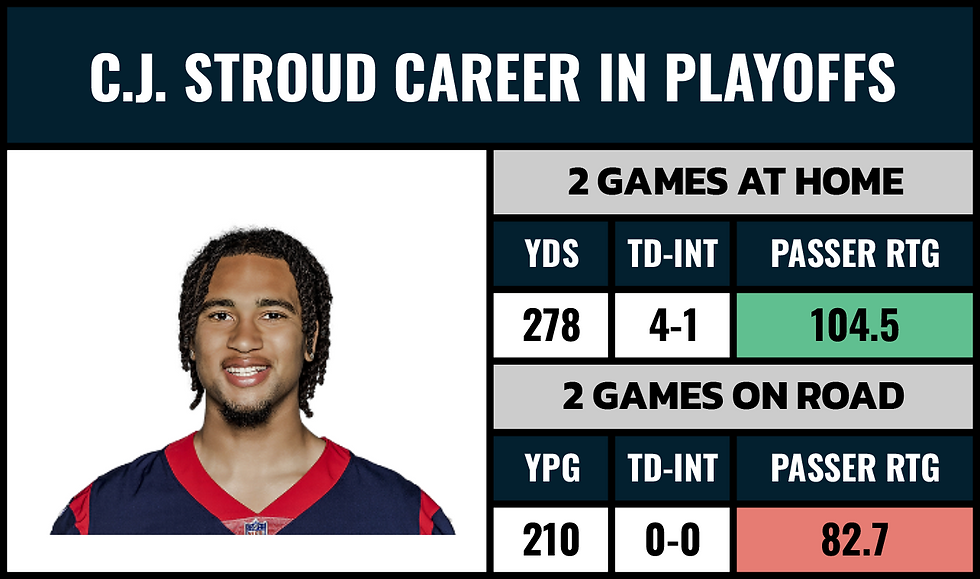 C.J. STROUD CAREER IN PLAYOFFS

2 GAMES AT HOME

| YDS | TD-INT | PASSER RTG |
|---|---|---|
| 278 | 4-1 | 104.5 |

2 GAMES ON ROAD

| YPG | TD-INT | PASSER RTG |
|---|---|---|
| 210 | 0-0 | 82.7 |